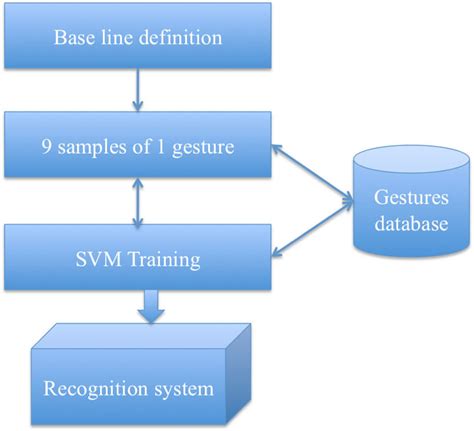 Base line definition

9 samples of 1 gesture

Gestures database

SVM Training

Recognition system